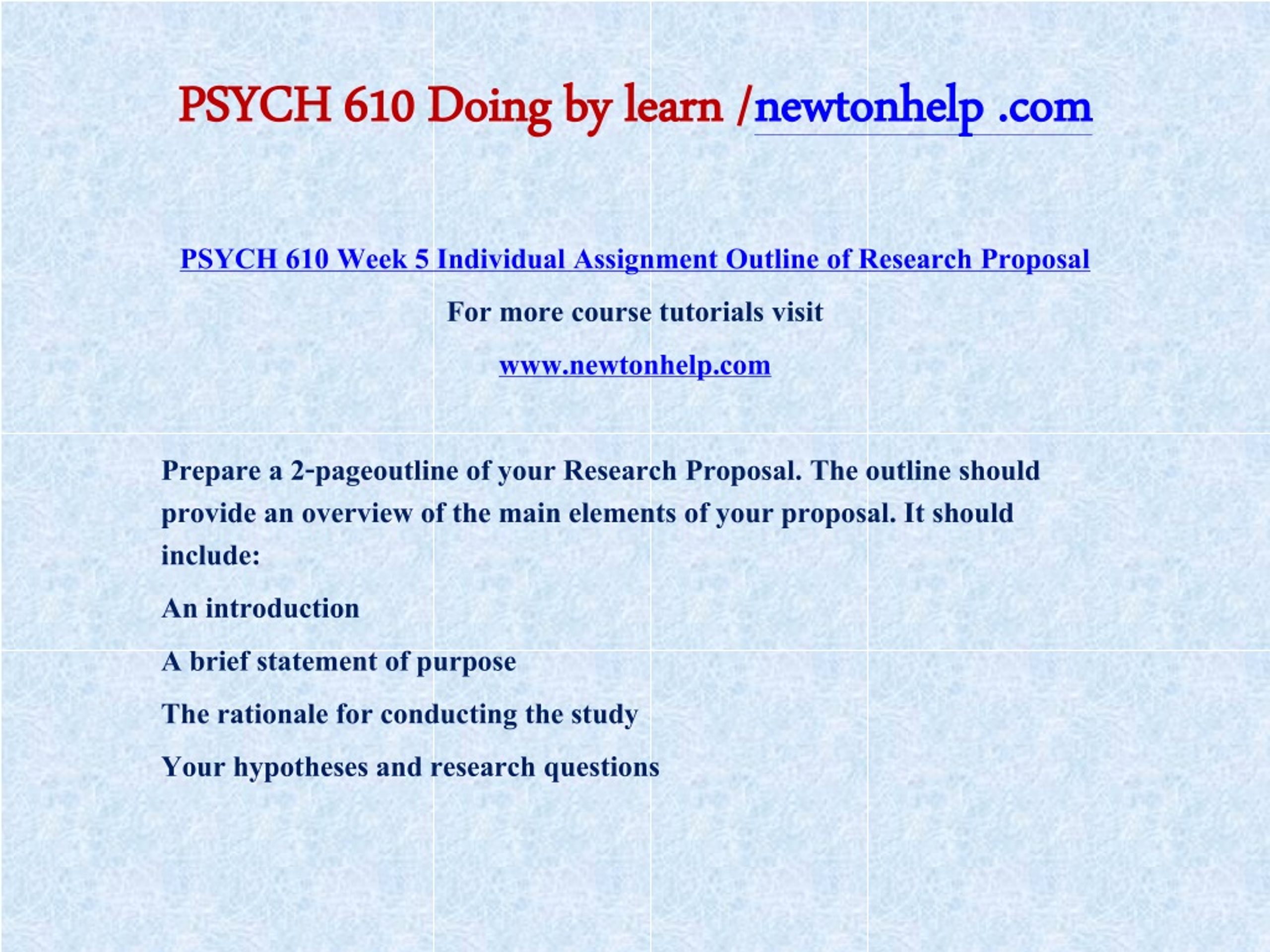 PSYCH 610 Doing by learn /newtonhelp .com

PSYCH 610 Week 5 Individual Assignment Outline of Research Proposal

For more course tutorials visit

www.newtonhelp.com

Prepare a 2-pageoutline of your Research Proposal. The outline should provide an overview of the main elements of your proposal. It should include:

An introduction

A brief statement of purpose

The rationale for conducting the study

Your hypotheses and research questions